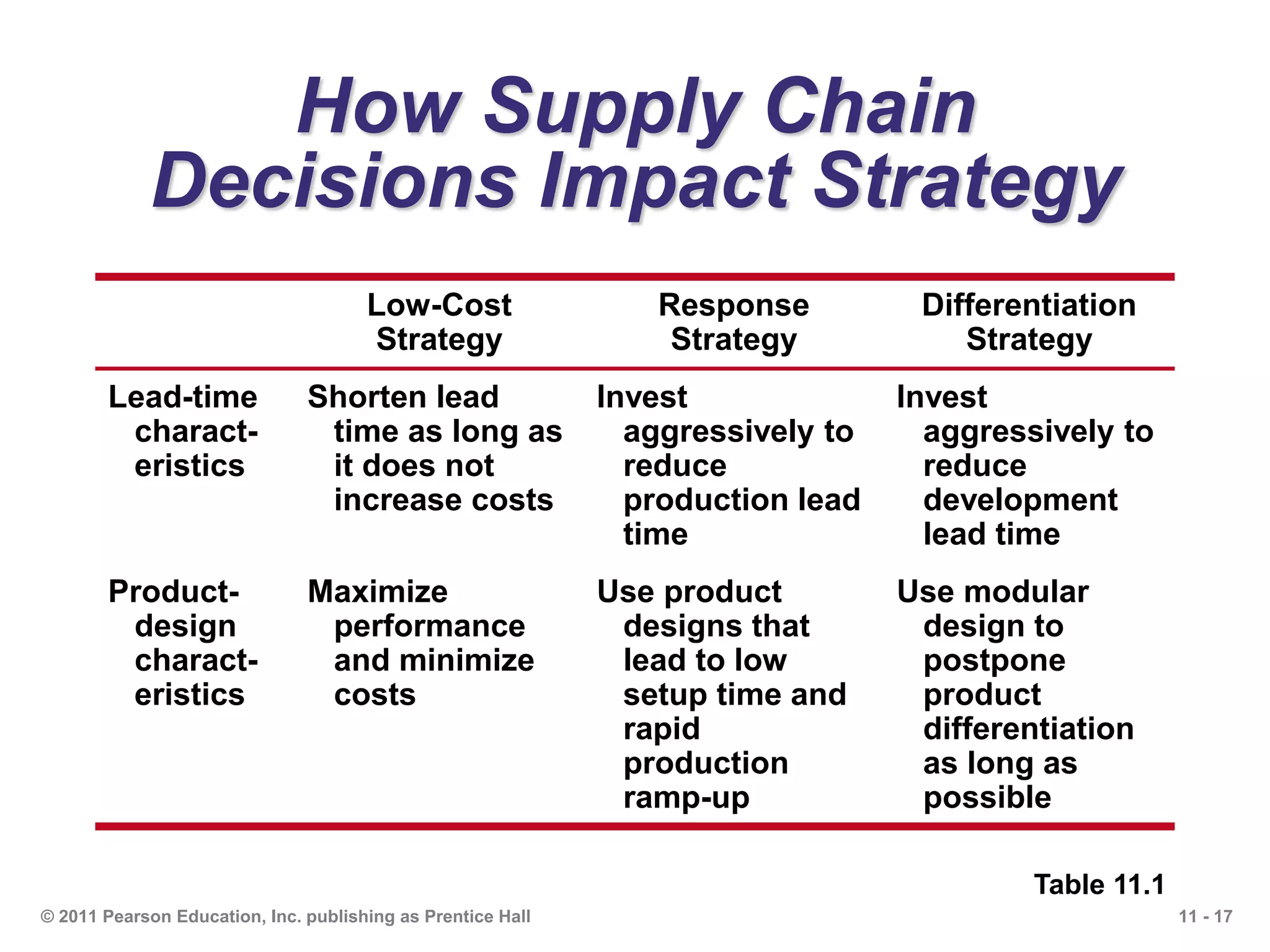 How Supply Chain Decisions Impact Strategy

| | Low-Cost Strategy | Response Strategy | Differentiation Strategy |
|---|---|---|---|
| Lead-time characteristics | Shorten lead time as long as it does not increase costs | Invest aggressively to reduce production lead time | Invest aggressively to reduce development lead time |
| Product-design characteristics | Maximize performance and minimize costs | Use product designs that lead to low setup time and rapid production ramp-up | Use modular design to postpone product differentiation as long as possible |

Table 11.1

© 2011 Pearson Education, Inc. publishing as Prentice Hall

11 - 17